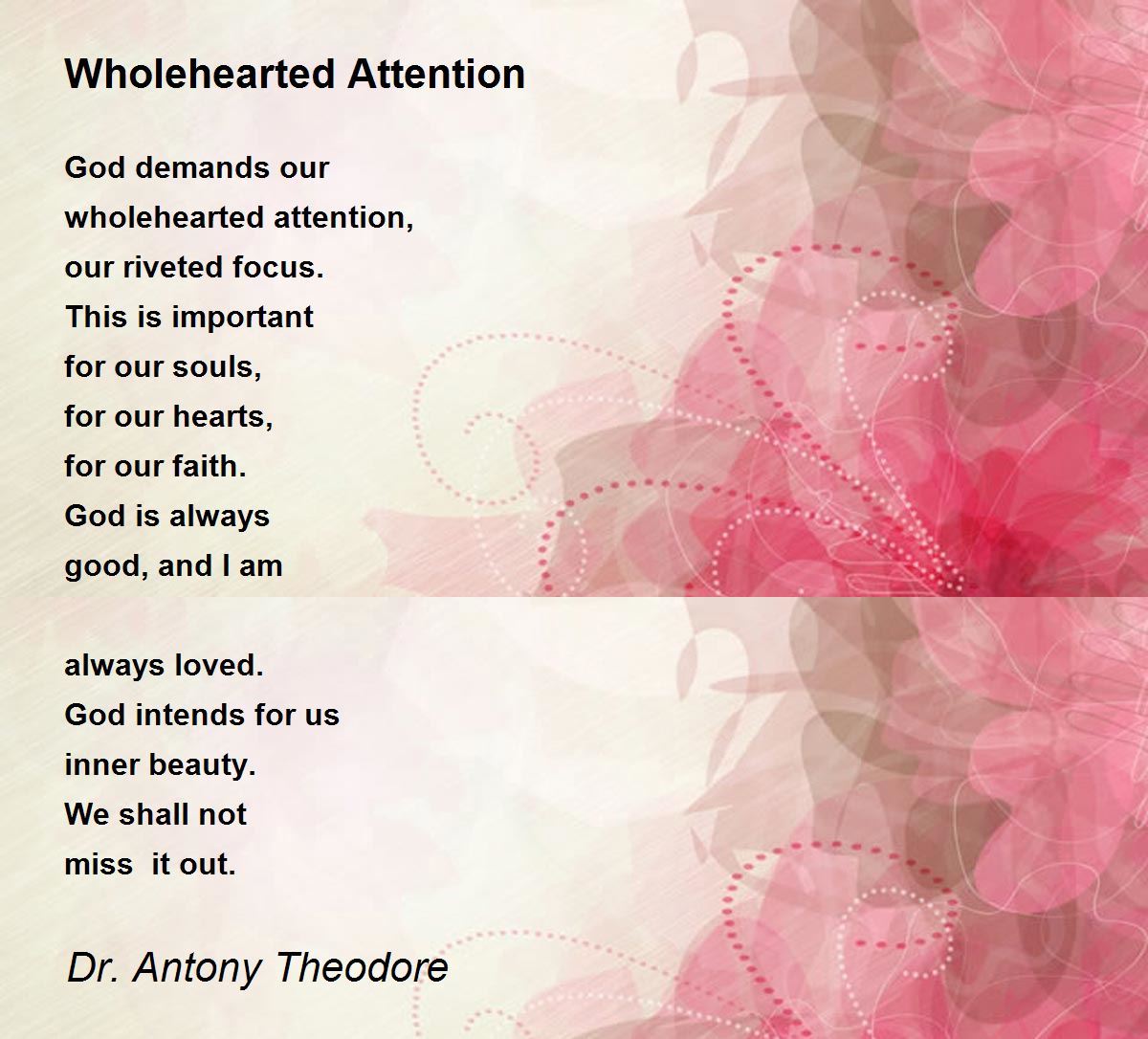 Wholehearted Attention

God demands our
wholehearted attention,
our riveted focus.
This is important
for our souls,
for our hearts,
for our faith.
God is always
good, and I am

always loved.
God intends for us
inner beauty.
We shall not
miss it out.

Dr. Antony Theodore